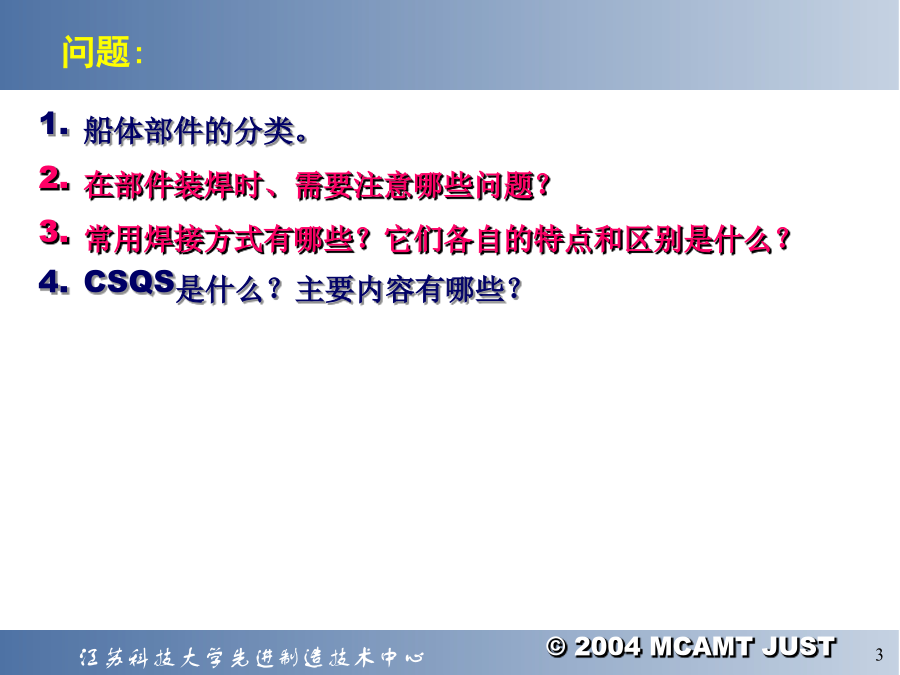 问题:

1. 船体部件的分类。

2. 在部件装焊时、需要注意哪些问题?

3. 常用焊接方式有哪些?它们各自的特点和区别是什么?

4. CSQS是什么?主要内容有哪些?

江苏科技大学先进制造技术中心

© 2004 MCAMT JUST

3